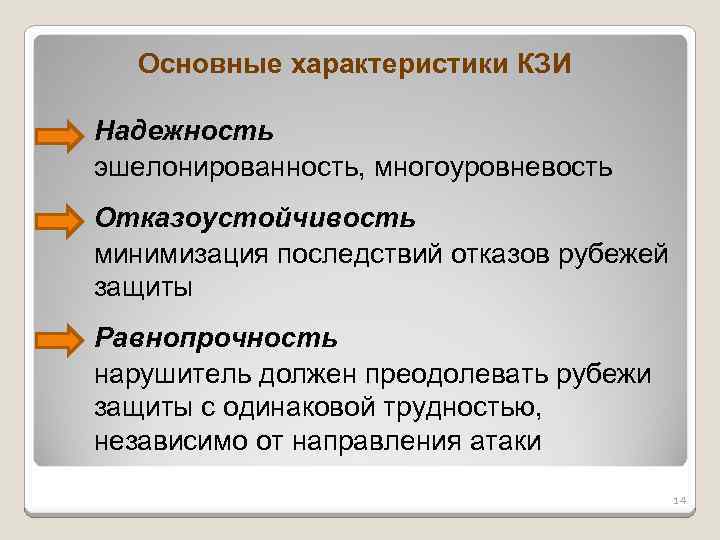 Основные характеристики КЗИ

Надежность
эшелонированность, многоуровневость

Отказоустойчивость
минимизация последствий отказов рубежей защиты

Равнопрочность
нарушитель должен преодолевать рубежи защиты с одинаковой трудностью, независимо от направления атаки

14